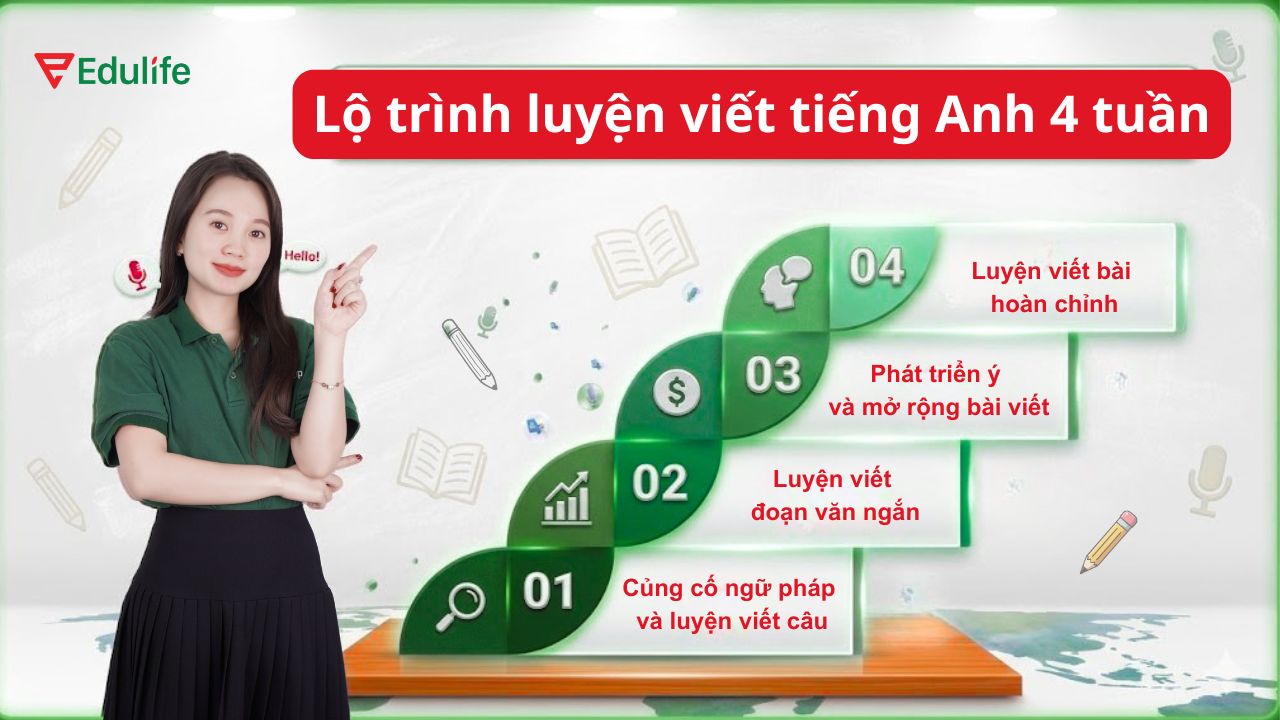 Edulife

Lộ trình luyện viết tiếng Anh 4 tuần

Hello!

04 Luyện viết bài hoàn chỉnh

03 Phát triển ý và mở rộng bài viết

02 Luyện viết đoạn văn ngắn

01 Củng cố ngữ pháp và luyện viết câu